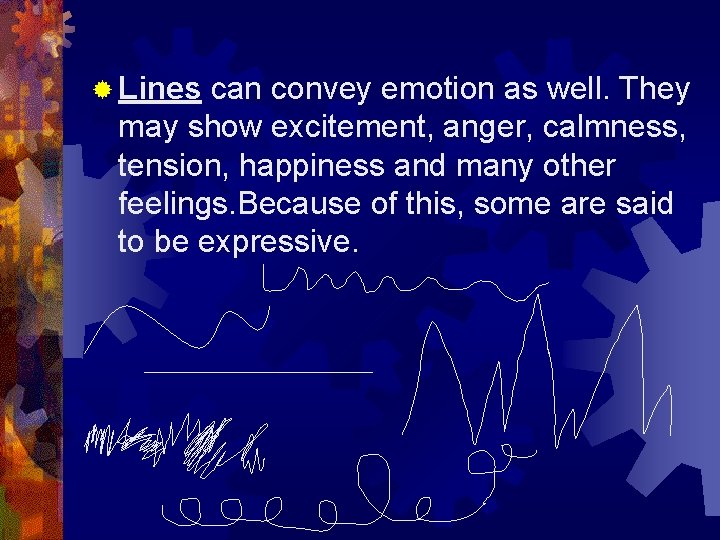 Lines can convey emotion as well. They may show excitement, anger, calmness, tension, happiness and many other feelings.Because of this, some are said to be expressive.